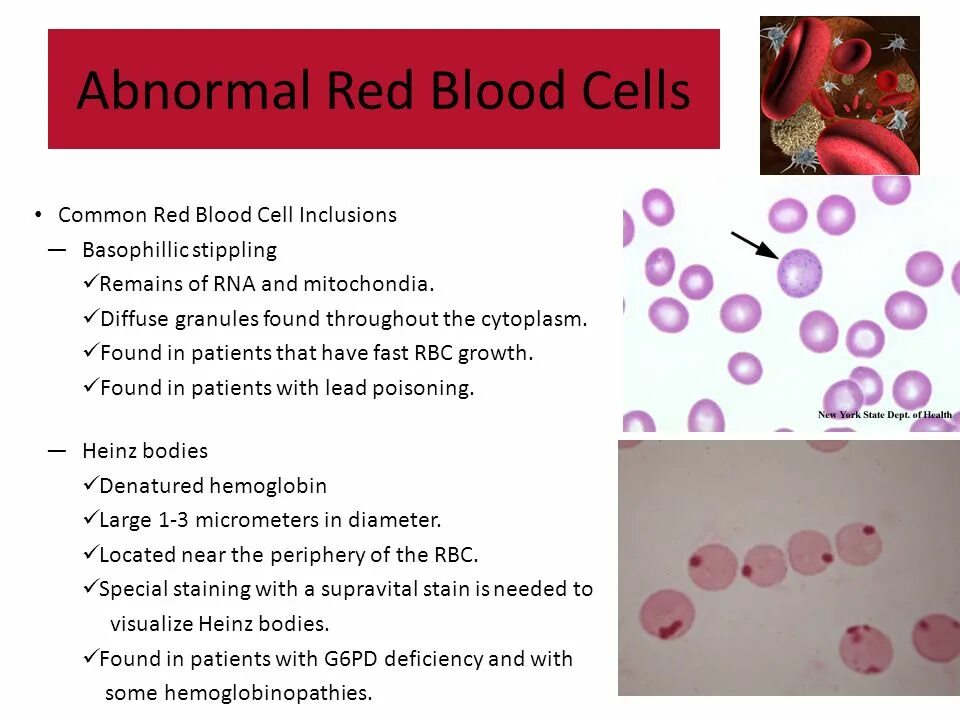 Abnormal Red Blood Cells

• Common Red Blood Cell Inclusions

— Basophillic stippling

✓Remains of RNA and mitochondia.

✓Diffuse granules found throughout the cytoplasm.

✓Found in patients that have fast RBC growth.

✓Found in patients with lead poisoning.

— Heinz bodies

✓Denatured hemoglobin

✓Large 1-3 micrometers in diameter.

✓Located near the periphery of the RBC.

✓Special staining with a supravital stain is needed to visualize Heinz bodies.

✓Found in patients with G6PD deficiency and with some hemoglobinopathies.

New York State Dept. of Health